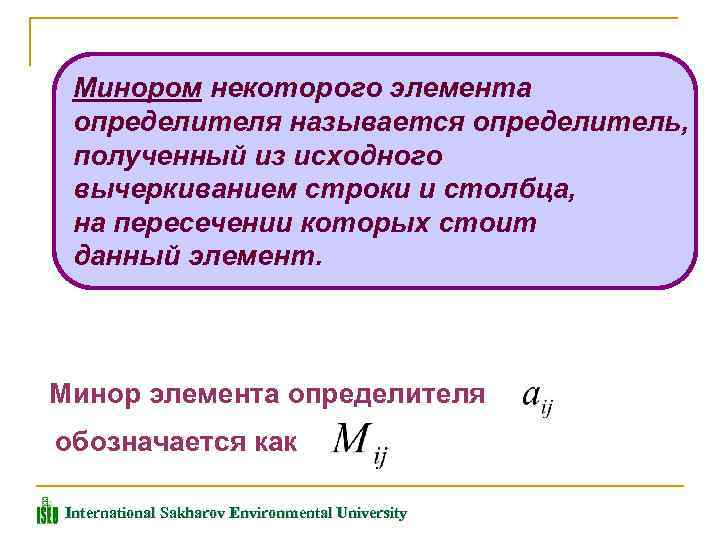 Минором некоторого элемента определителя называется определитель, полученный из исходного вычеркиванием строки и столбца, на пересечении которых стоит данный элемент.

Минор элемента определителя $a_{ij}$

обозначается как $M_{ij}$

ISEU International Sakharov Environmental University